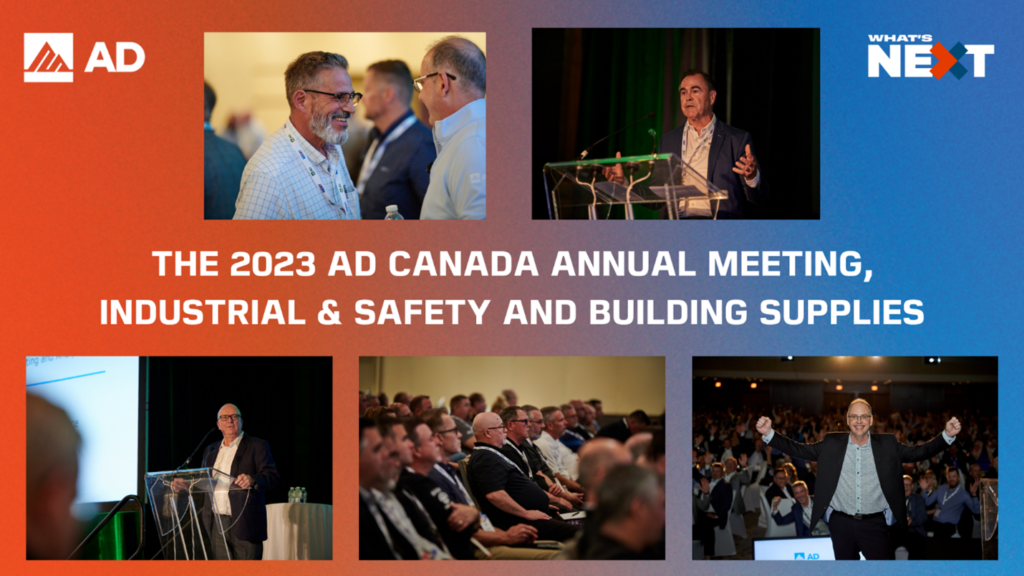 AD

WHAT'S NEXT

THE 2023 AD CANADA ANNUAL MEETING, INDUSTRIAL & SAFETY AND BUILDING SUPPLIES

AD